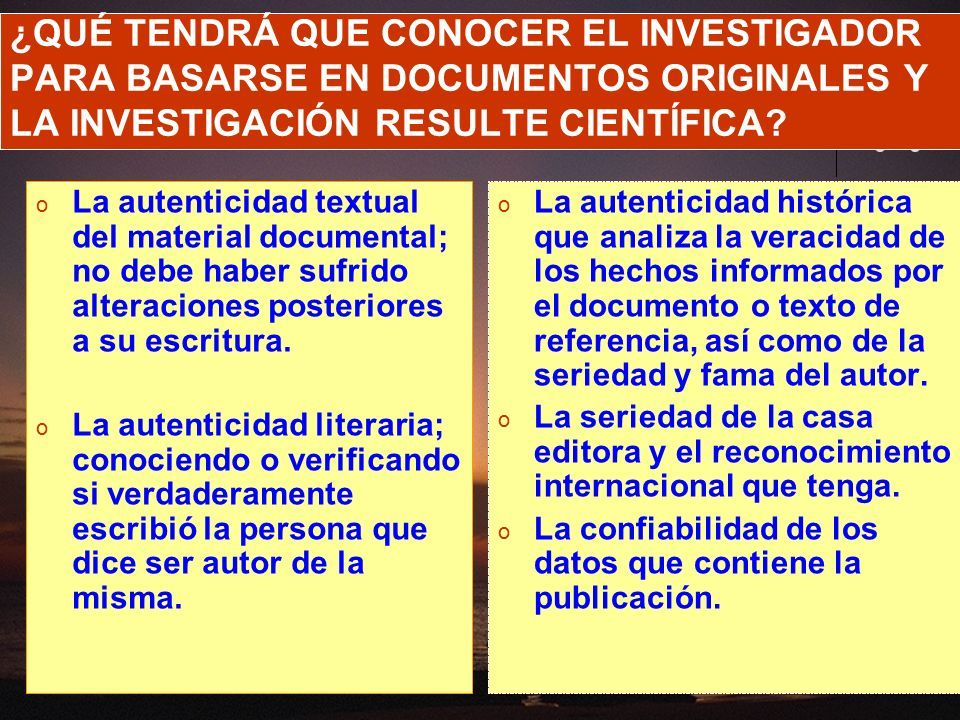 ¿QUÉ TENDRÁ QUE CONOCER EL INVESTIGADOR PARA BASARSE EN DOCUMENTOS ORIGINALES Y LA INVESTIGACIÓN RESULTE CIENTÍFICA?

o La autenticidad textual del material documental; no debe haber sufrido alteraciones posteriores a su escritura.

o La autenticidad literaria; conociendo o verificando si verdaderamente escribió la persona que dice ser autor de la misma.

o La autenticidad histórica que analiza la veracidad de los hechos informados por el documento o texto de referencia, así como de la seriedad y fama del autor.

o La seriedad de la casa editora y el reconocimiento internacional que tenga.

o La confiabilidad de los datos que contiene la publicación.